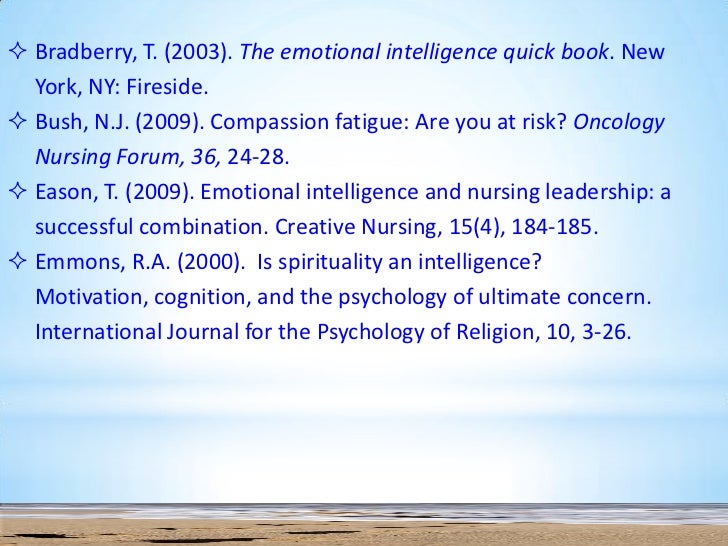 ✧ Bradberry, T. (2003). The emotional intelligence quick book. New York, NY: Fireside.

✧ Bush, N.J. (2009). Compassion fatigue: Are you at risk? Oncology Nursing Forum, 36, 24-28.

✧ Eason, T. (2009). Emotional intelligence and nursing leadership: a successful combination. Creative Nursing, 15(4), 184-185.

✧ Emmons, R.A. (2000). Is spirituality an intelligence? Motivation, cognition, and the psychology of ultimate concern. International Journal for the Psychology of Religion, 10, 3-26.